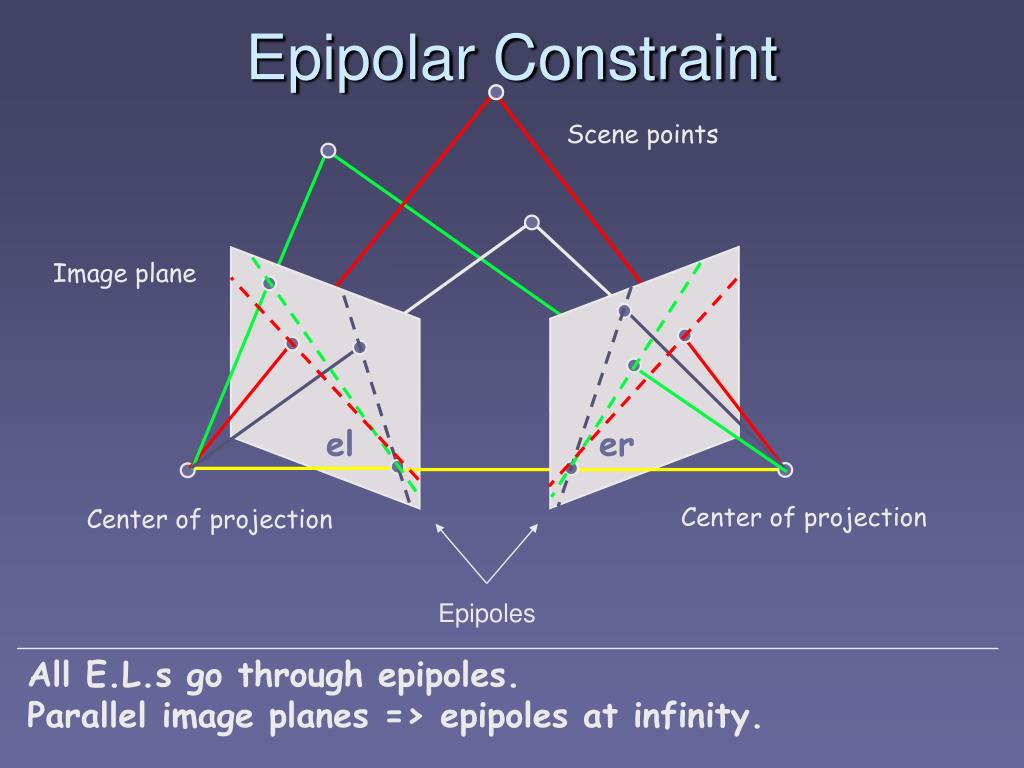 Epipolar Constraint

Scene points

Image plane

el

er

Center of projection

Center of projection

Epipoles

All E.L.s go through epipoles.
Parallel image planes => epipoles at infinity.